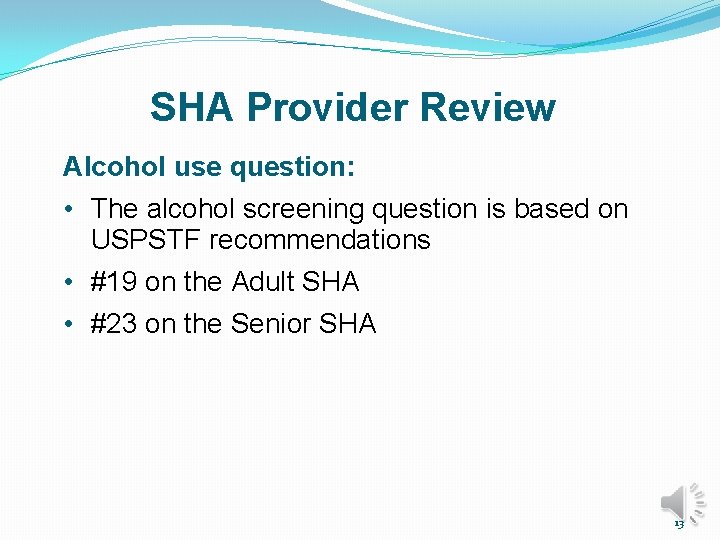 SHA Provider Review

Alcohol use question:

• The alcohol screening question is based on USPSTF recommendations

• #19 on the Adult SHA

• #23 on the Senior SHA

13